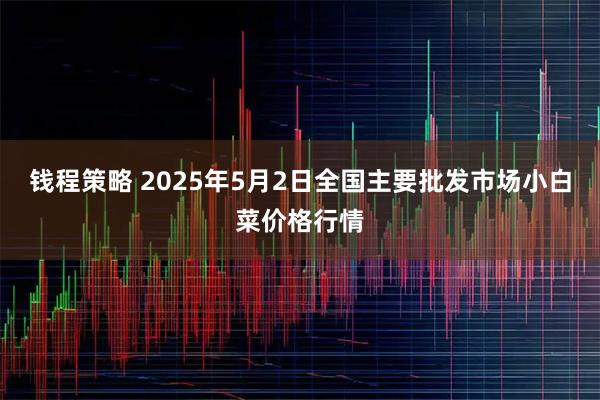 钱程策略 2025年5月2日全国主要批发市场小白菜价格行情